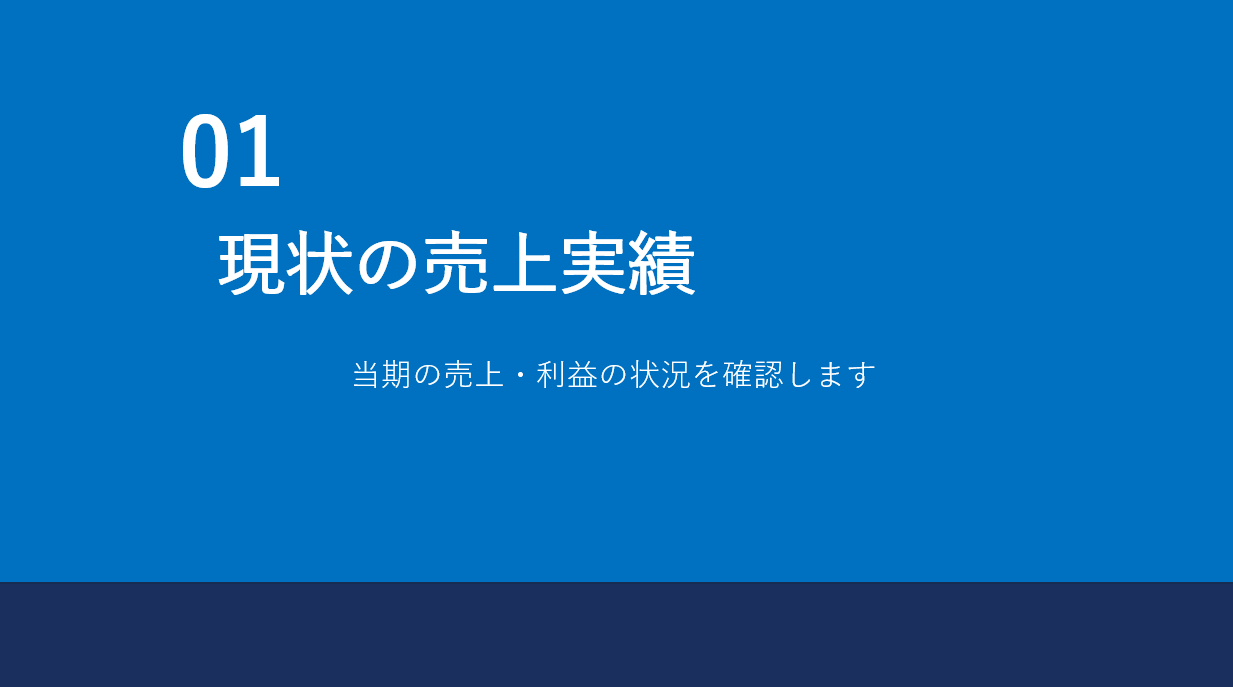 01

現状の売上実績

当期の売上・利益の状況を確認します